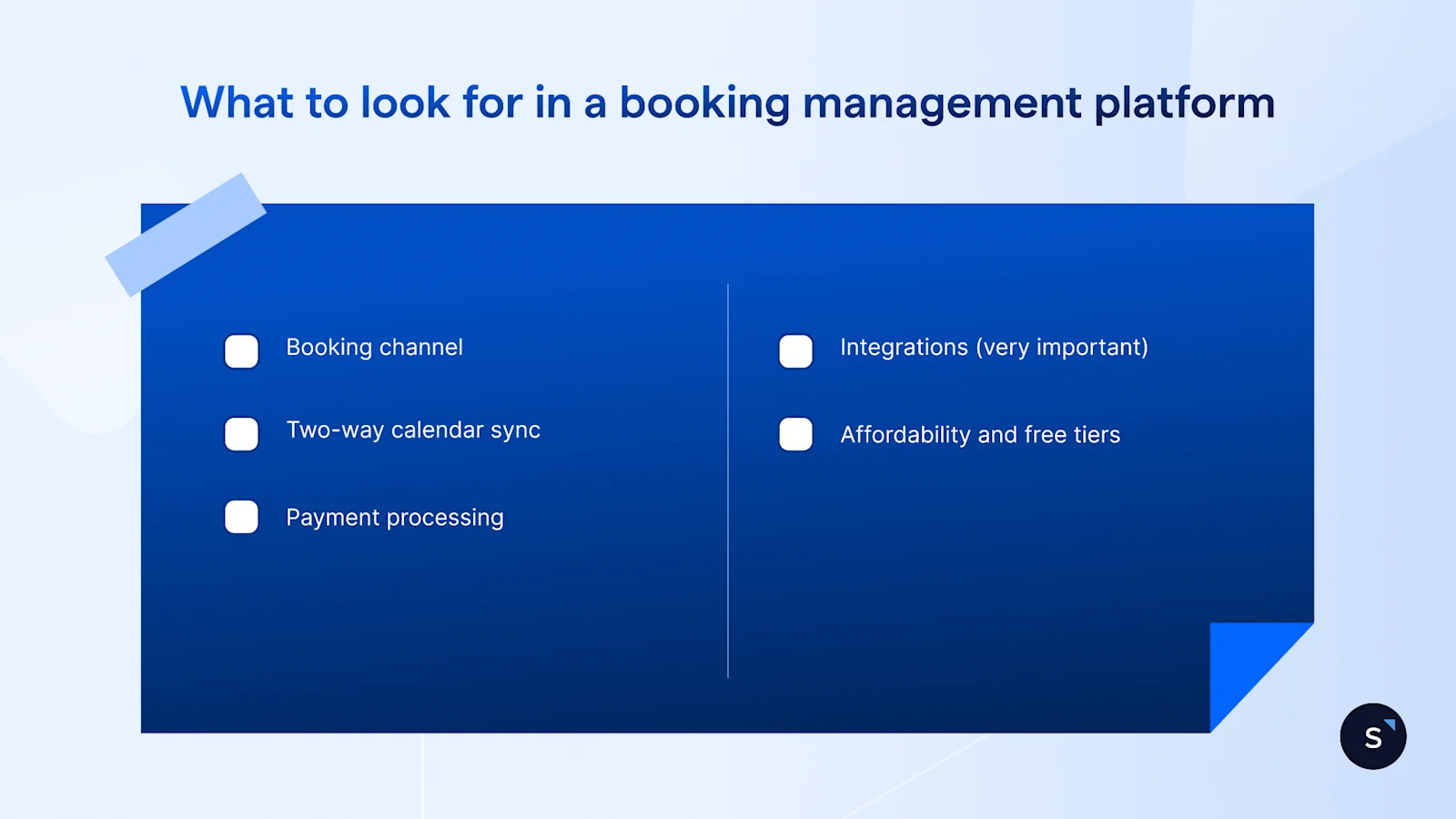 What to look for in a booking management platform

Booking channel

Two-way calendar sync

Payment processing

Integrations (very important)

Affordability and free tiers

S